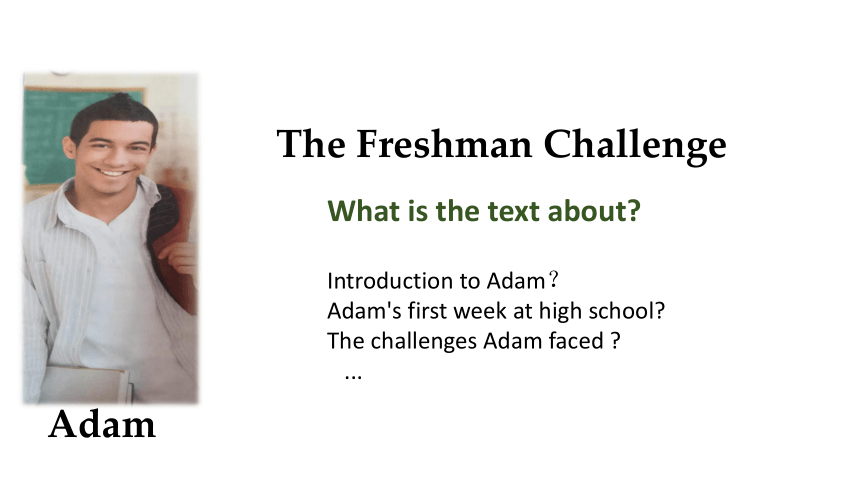 The Freshman Challenge

What is the text about?

Introduction to Adam？
Adam's first week at high school?
The challenges Adam faced ?
...

Adam